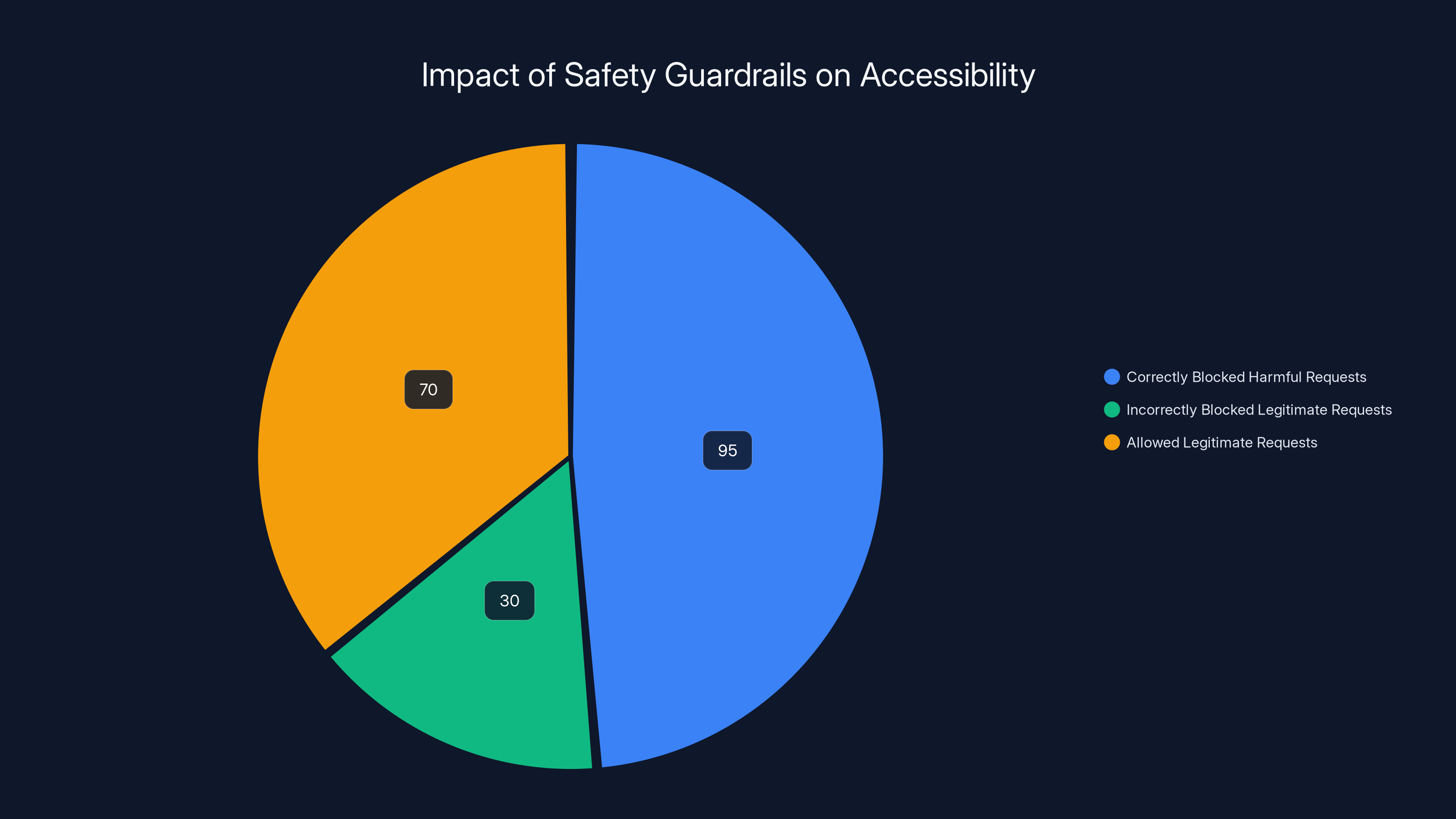 Impact of Safety Guardrails on Accessibility

70

95

30

Correctly Blocked Harmful Requests
Incorrectly Blocked Legitimate Requests
Allowed Legitimate Requests